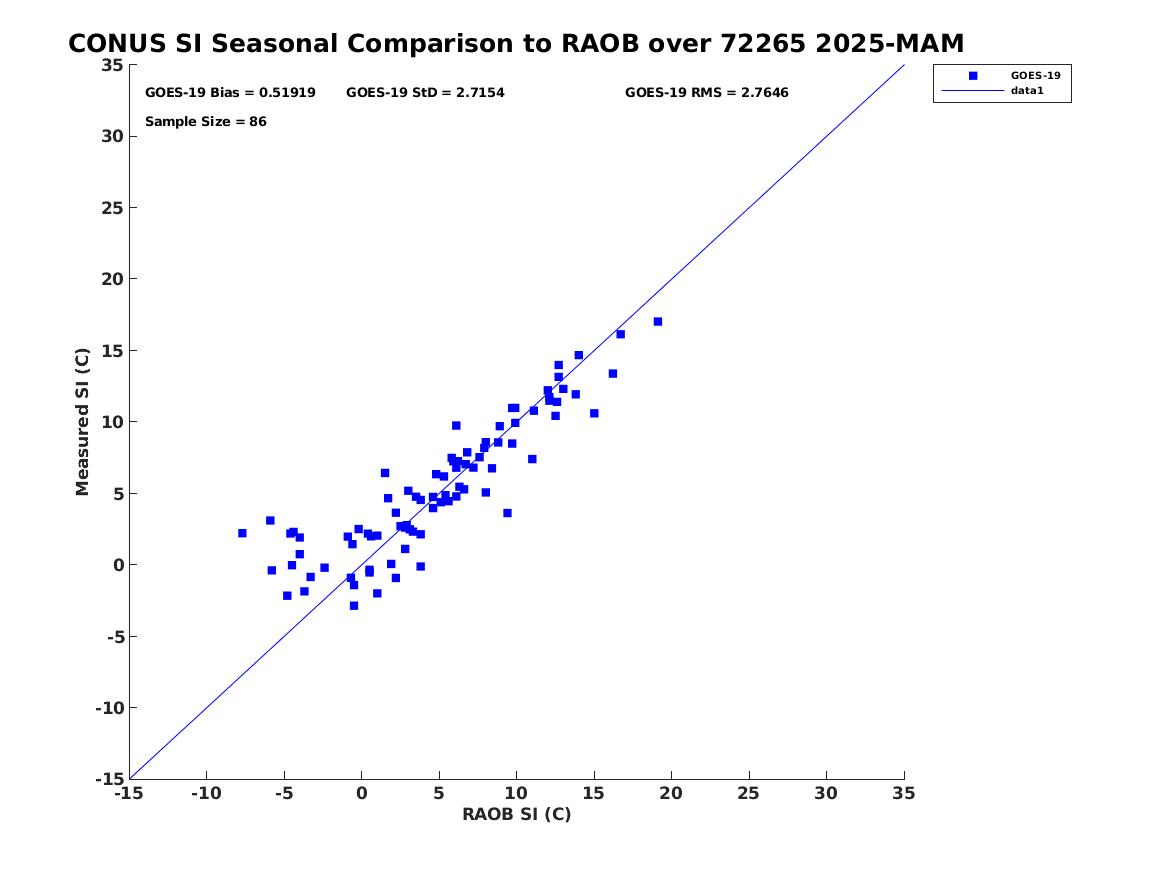 CONUS SI Seasonal Comparison to RAOB over 72265 2025-MAM

GOES-19 Bias = 0.51919 GOES-19 StD = 2.7154 GOES-19 RMS = 2.7646

Sample Size = 86

GOES-19
data1

Measured SI (C)

35
30
25
20
15
10
5
0
-5
-10
-15

-15 -10 -5 0 5 10 15 20 25 30 35

RAOB SI (C)